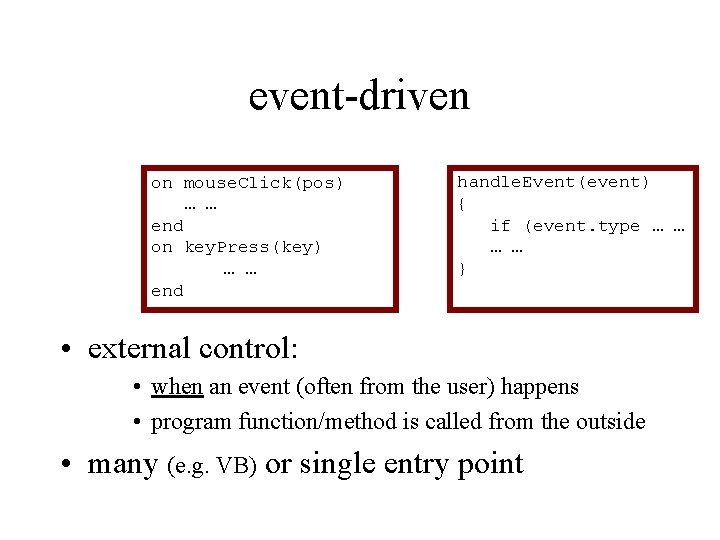 event-driven

on mouseClick(pos)
… …
end
on keyPress(key)
… …
end

handleEvent(event)
{
if (event.type … …
… …
}

• external control:
• when an event (often from the user) happens
• program function/method is called from the outside
• many (e.g. VB) or single entry point